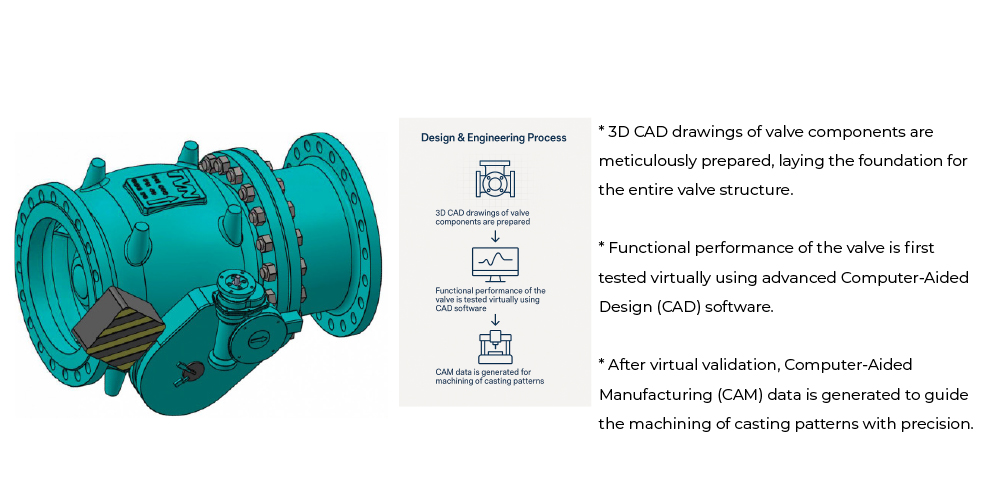 Design & Engineering Process

3D CAD drawings of valve components are prepared

↓

Functional performance of the valve is tested virtually using CAD software

↓

CAM data is generated for machining of casting patterns

* 3D CAD drawings of valve components are meticulously prepared, laying the foundation for the entire valve structure.

* Functional performance of the valve is first tested virtually using advanced Computer-Aided Design (CAD) software.

* After virtual validation, Computer-Aided Manufacturing (CAM) data is generated to guide the machining of casting patterns with precision.